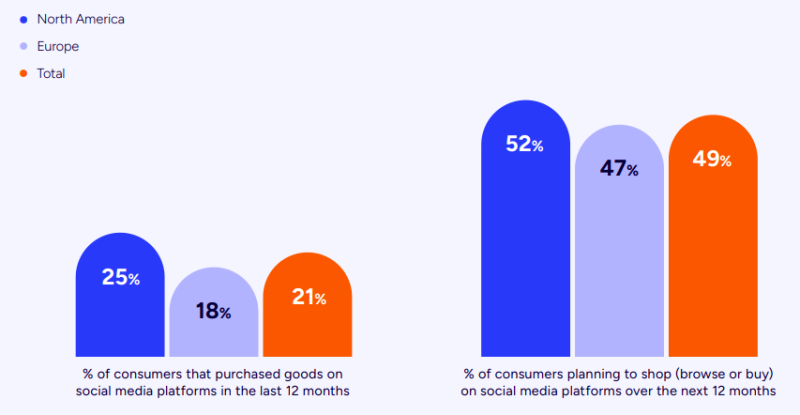 North America
Europe
Total

25%
18%
21%

% of consumers that purchased goods on social media platforms in the last 12 months

52%
47%
49%

% of consumers planning to shop (browse or buy) on social media platforms over the next 12 months